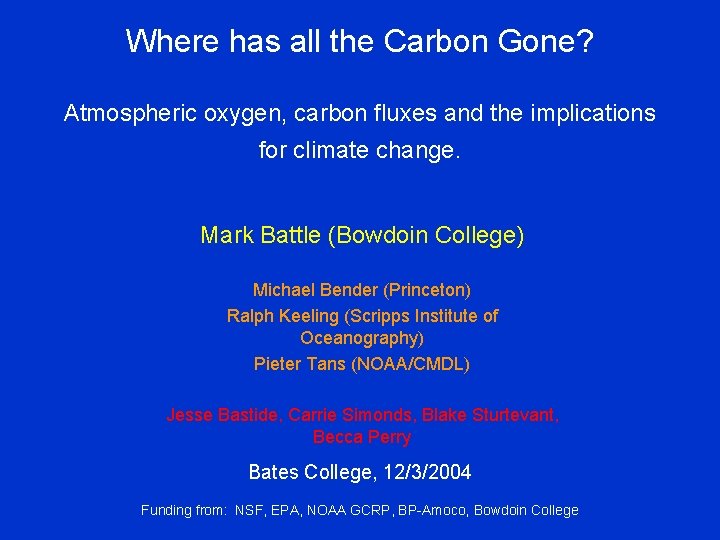 Where has all the Carbon Gone?

Atmospheric oxygen, carbon fluxes and the implications for climate change.

Mark Battle (Bowdoin College)

Michael Bender (Princeton)
Ralph Keeling (Scripps Institute of Oceanography)
Pieter Tans (NOAA/CMDL)

Jesse Bastide, Carrie Simonds, Blake Sturtevant, Becca Perry

Bates College, 12/3/2004

Funding from: NSF, EPA, NOAA GCRP, BP-Amoco, Bowdoin College